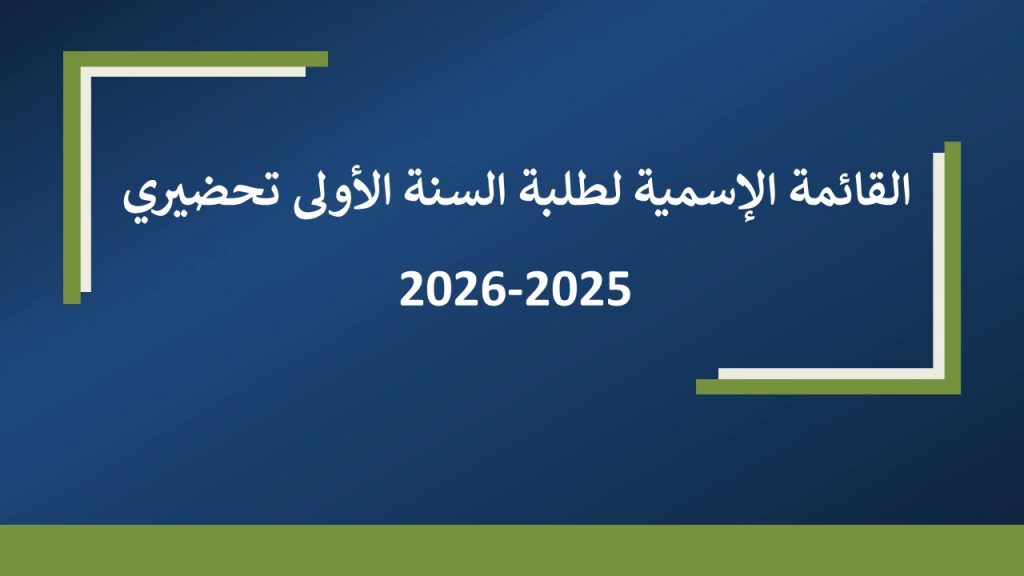 القائمة الإسمية لطلبة السنة الأولى تحضيري

2026-2025